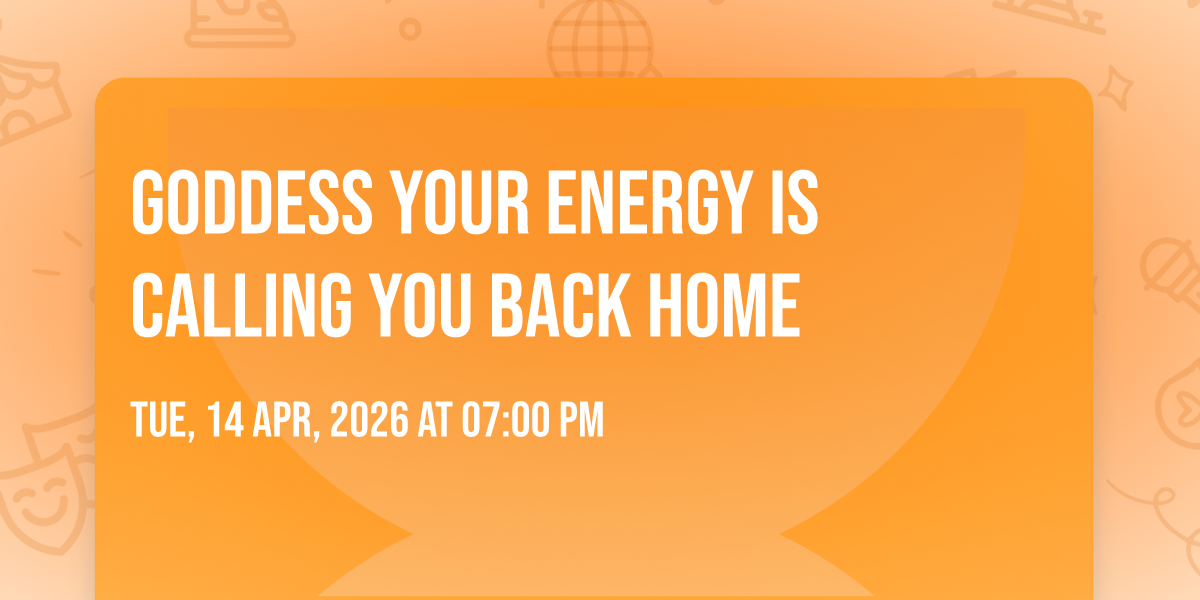 GODDESS YOUR ENERGY IS CALLING YOU BACK HOME

TUE, 14 APR, 2026 AT 07:00 PM